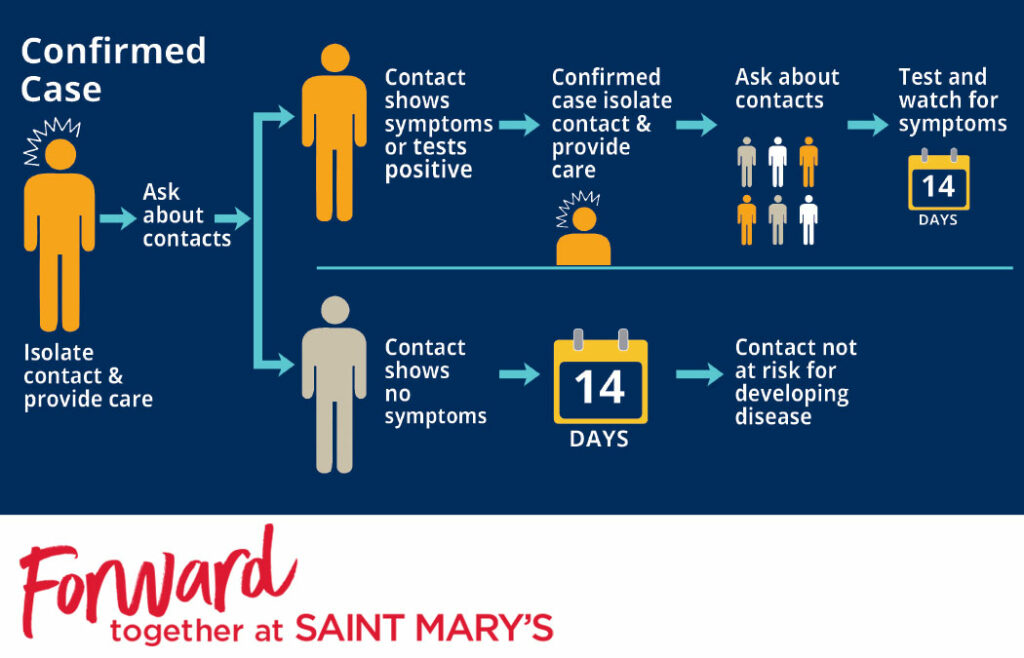 Confirmed Case

Isolate contact & provide care

Ask about contacts

Contact shows symptoms or tests positive

Confirmed case isolate contact & provide care

Ask about contacts

Test and watch for symptoms

14

DAYS

Contact shows no symptoms

14

DAYS

Contact not at risk for developing disease

Forward together at SAINT MARY'S